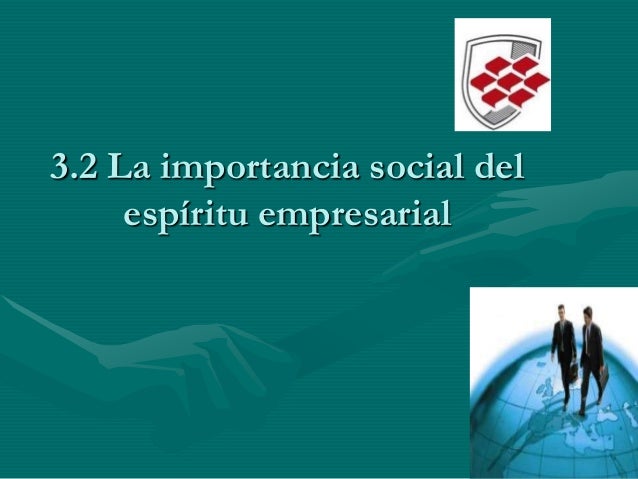 3.2 La importancia social del espíritu empresarial